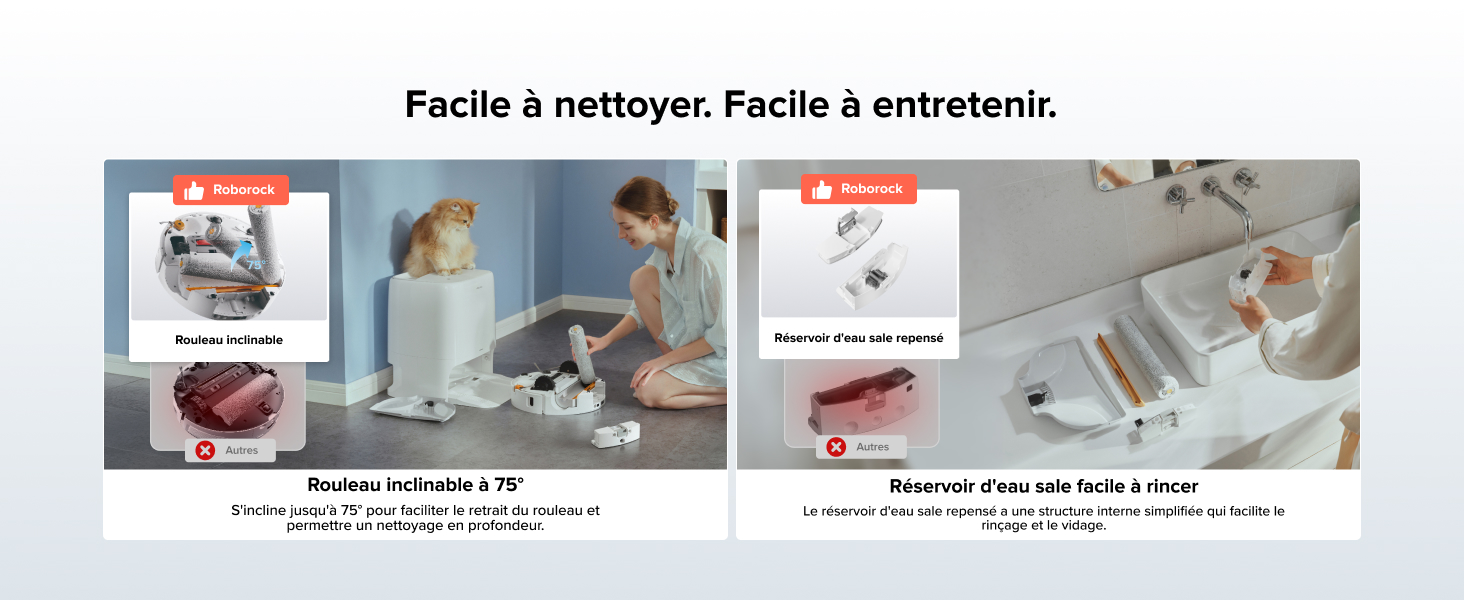 Facile à nettoyer. Facile à entretenir.

Roborock

75°

Rouleau inclinable

Autres

Rouleau inclinable à 75°

S'incline jusqu'à 75° pour faciliter le retrait du rouleau et permettre un nettoyage en profondeur.

Roborock

Réservoir d'eau sale repensé

Autres

Réservoir d'eau sale facile à rincer

Le réservoir d'eau sale repensé a une structure interne simplifiée qui facilite le rinçage et le vidage.